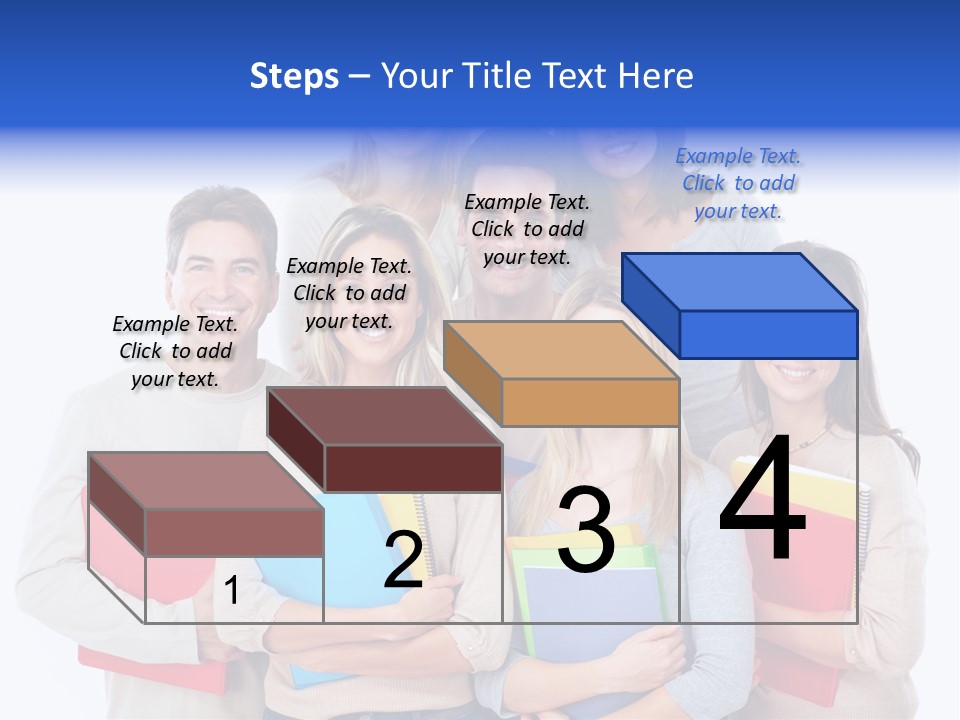 Steps – Your Title Text Here

Example Text. Click to add your text.

Example Text. Click to add your text.

Example Text. Click to add your text.

Example Text. Click to add your text.

1

2

3

4